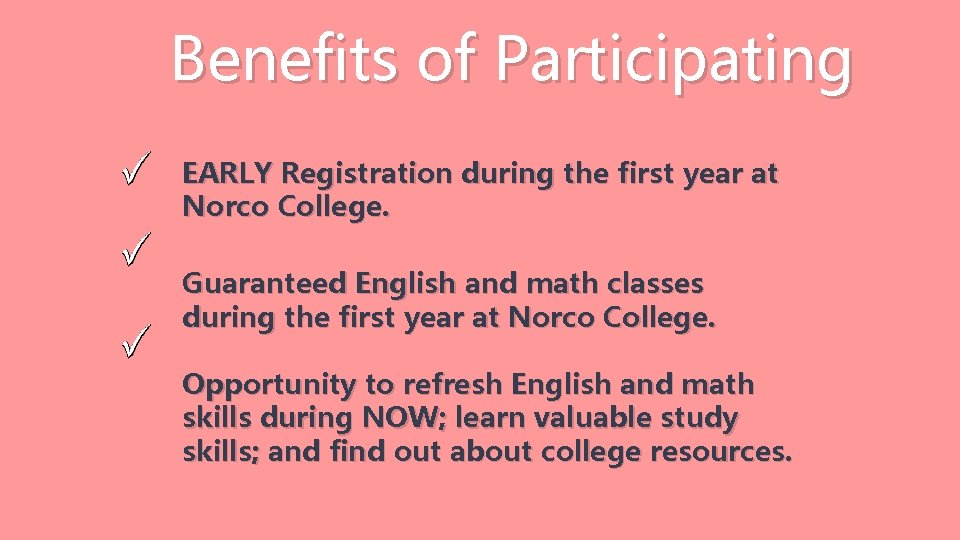 Benefits of Participating

✓ EARLY Registration during the first year at Norco College.

✓ Guaranteed English and math classes during the first year at Norco College.

✓ Opportunity to refresh English and math skills during NOW; learn valuable study skills; and find out about college resources.